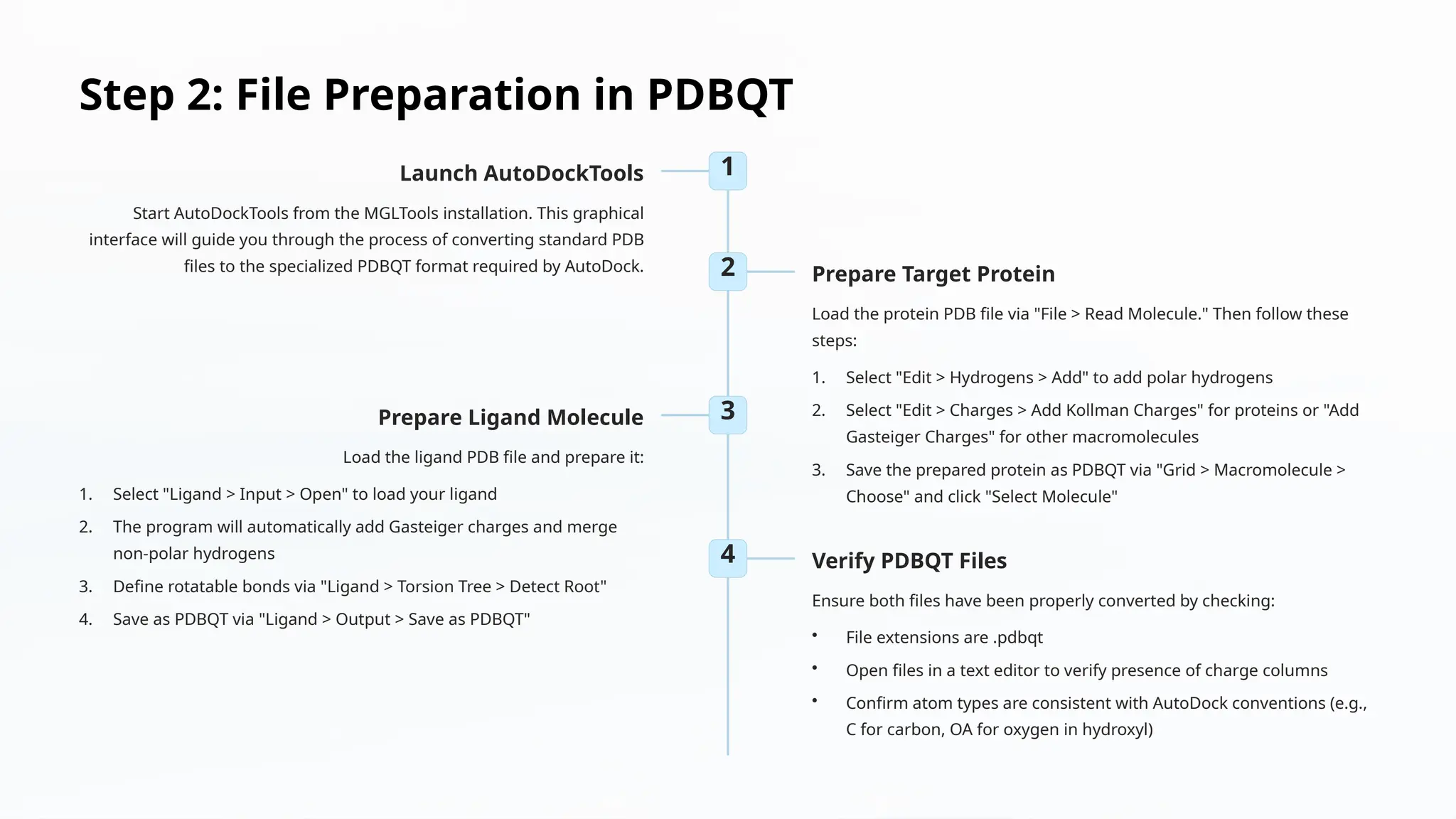 Step 2: File Preparation in PDBQT

1

Launch AutoDockTools

Start AutoDockTools from the MGLTools installation. This graphical interface will guide you through the process of converting standard PDB files to the specialized PDBQT format required by AutoDock.

2

Prepare Target Protein

Load the protein PDB file via "File > Read Molecule." Then follow these steps:

1. Select "Edit > Hydrogens > Add" to add polar hydrogens
2. Select "Edit > Charges > Add Kollman Charges" for proteins or "Add Gasteiger Charges" for other macromolecules
3. Save the prepared protein as PDBQT via "Grid > Macromolecule > Choose" and click "Select Molecule"

3

Prepare Ligand Molecule

Load the ligand PDB file and prepare it:

1. Select "Ligand > Input > Open" to load your ligand
2. The program will automatically add Gasteiger charges and merge non-polar hydrogens
3. Define rotatable bonds via "Ligand > Torsion Tree > Detect Root"
4. Save as PDBQT via "Ligand > Output > Save as PDBQT"

4

Verify PDBQT Files

Ensure both files have been properly converted by checking:

• File extensions are .pdbqt
• Open files in a text editor to verify presence of charge columns
• Confirm atom types are consistent with AutoDock conventions (e.g., C for carbon, OA for oxygen in hydroxyl)